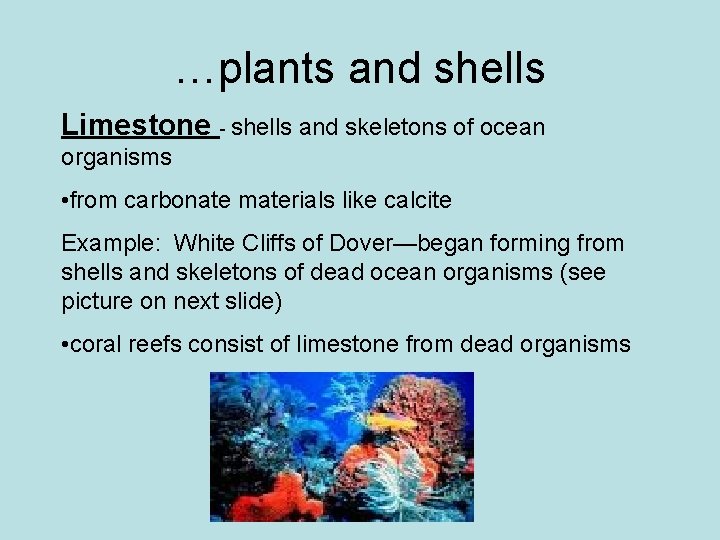 …plants and shells

Limestone - shells and skeletons of ocean organisms

•from carbonate materials like calcite

Example: White Cliffs of Dover—began forming from shells and skeletons of dead ocean organisms (see picture on next slide)

•coral reefs consist of limestone from dead organisms